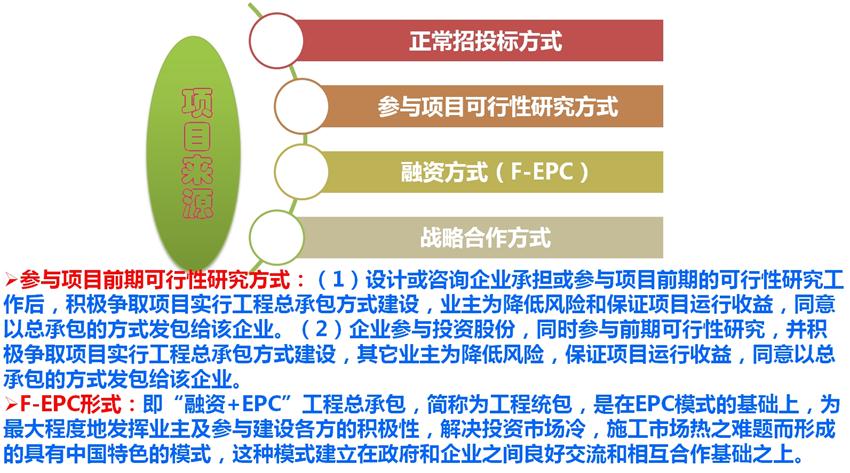 项目来源

正常招投标方式

参与项目可行性研究方式

融资方式（F-EPC）

战略合作方式

➢参与项目前期可行性研究方式：（1）设计或咨询企业承担或参与项目前期的可行性研究工作后，积极争取项目实行工程总承包方式建设，业主为降低风险和保证项目运行收益，同意以总承包的方式发包给该企业。（2）企业参与投资股份，同时参与前期可行性研究，并积极争取项目实行工程总承包方式建设，其它业主为降低风险，保证项目运行收益，同意以总承包的方式发包给该企业。

➢F-EPC形式：即“融资+EPC”工程总承包，简称为工程统包，是在EPC模式的基础上，为最大程度地发挥业主及参与建设各方的积极性，解决投资市场冷，施工市场热之难题而形成的具有中国特色的模式，这种模式建立在政府和企业之间良好交流和相互合作基础之上。